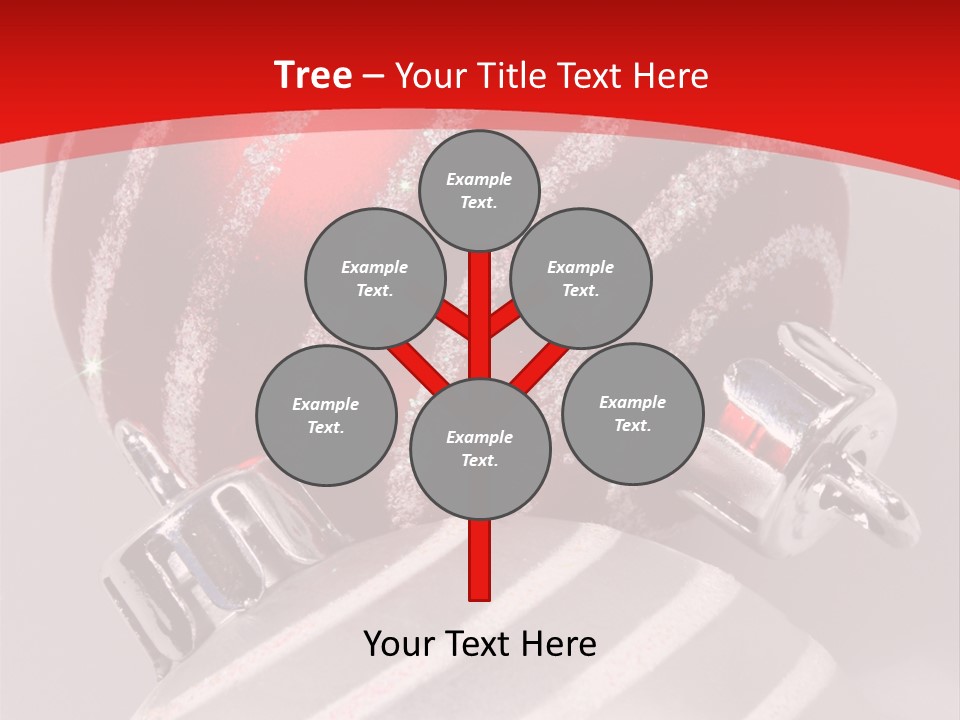 Tree – Your Title Text Here

Example Text.

Example Text.

Example Text.

Example Text.

Example Text.

Example Text.

Your Text Here